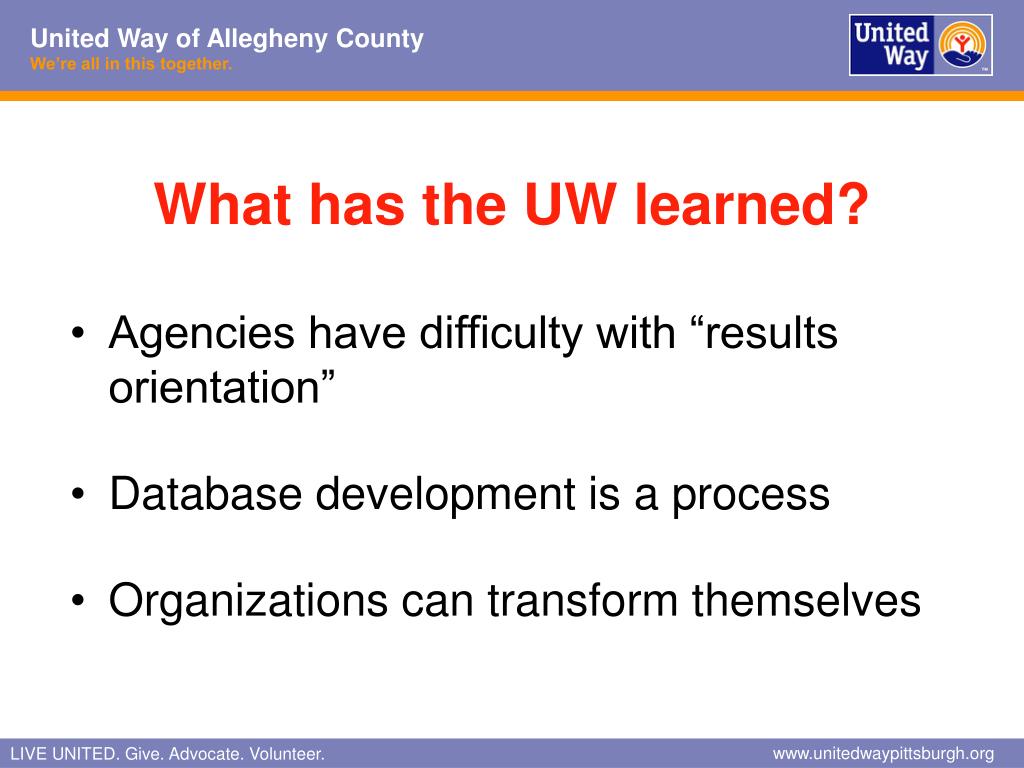 United Way of Allegheny County
We're all in this together.

United Way

What has the UW learned?

• Agencies have difficulty with "results orientation"

• Database development is a process

• Organizations can transform themselves

LIVE UNITED. Give. Advocate. Volunteer.

www.unitedwaypittsburgh.org